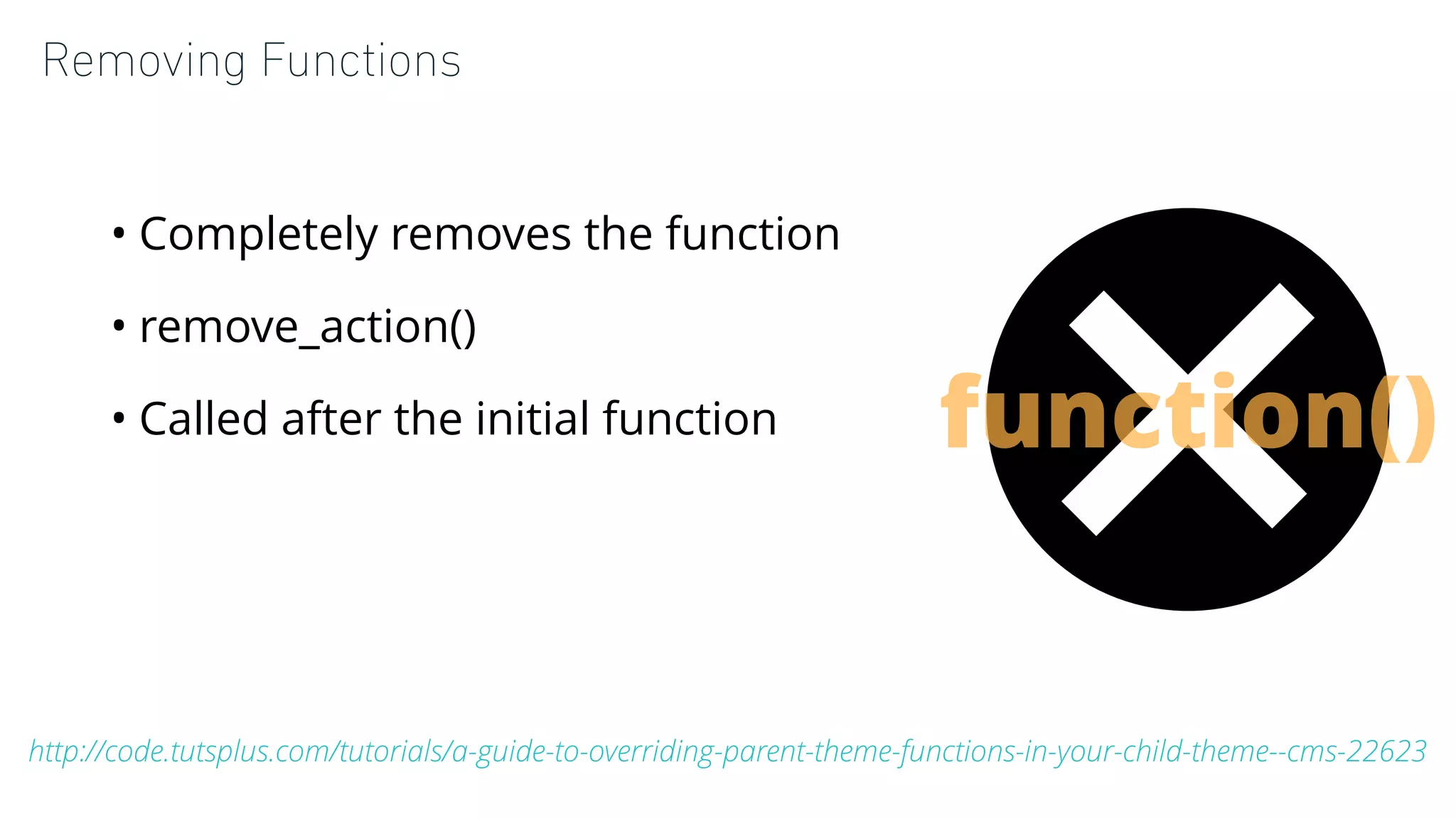 Removing Functions

• Completely removes the function

• remove_action()

• Called after the initial function

function()

http://code.tutsplus.com/tutorials/a-guide-to-overriding-parent-theme-functions-in-your-child-theme--cms-22623